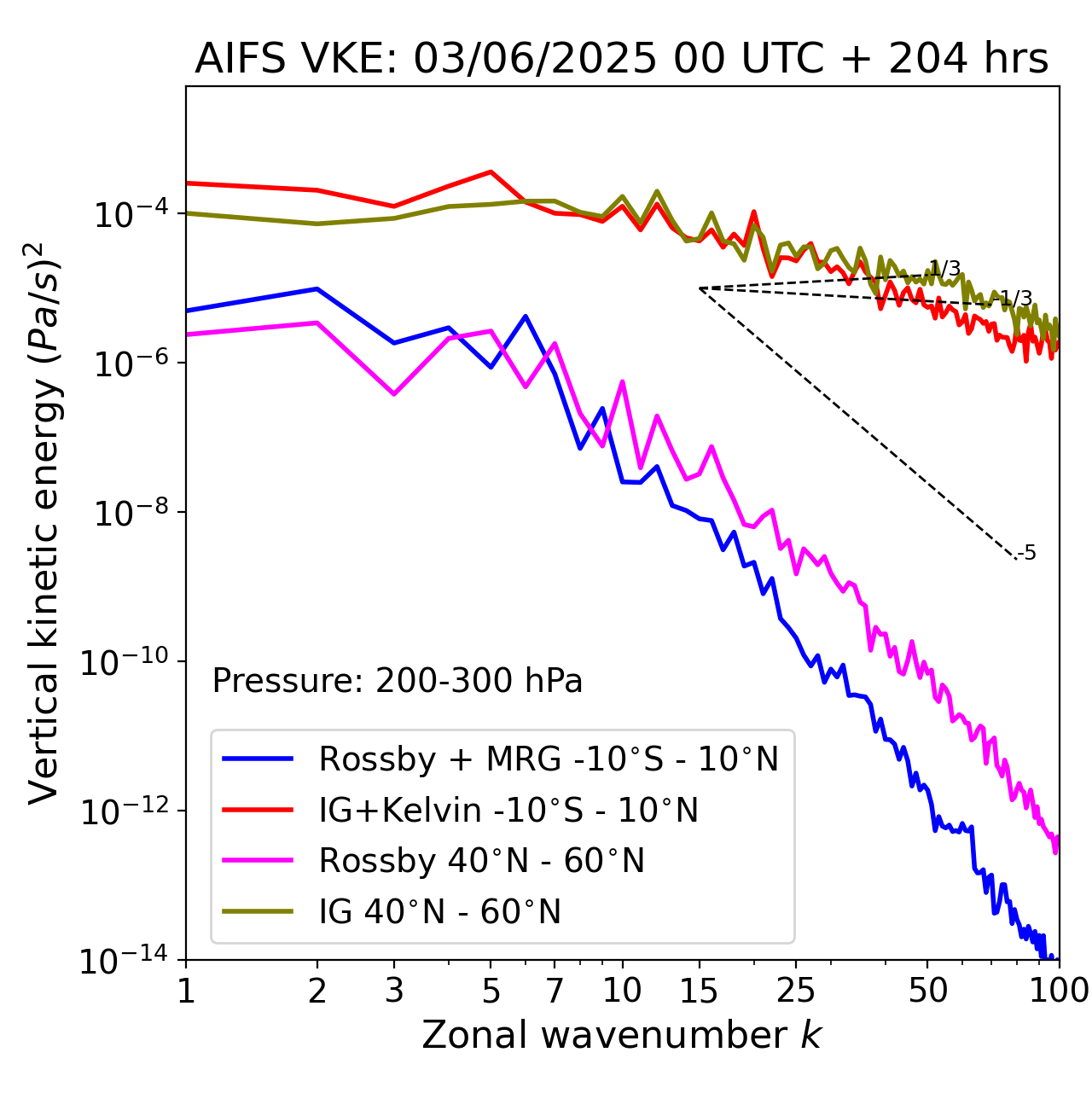 AIFS VKE: 03/06/2025 00 UTC + 204 hrs

Vertical kinetic energy $(Pa/s)^2$

$10^{-4}$
$10^{-6}$
$10^{-8}$
$10^{-10}$
$10^{-12}$
$10^{-14}$

1/3
-1/3
-5

Pressure: 200-300 hPa

Rossby + MRG -10°S - 10°N
IG+Kelvin -10°S - 10°N
Rossby 40°N - 60°N
IG 40°N - 60°N

1 2 3 5 7 10 15 25 50 100

Zonal wavenumber $k$